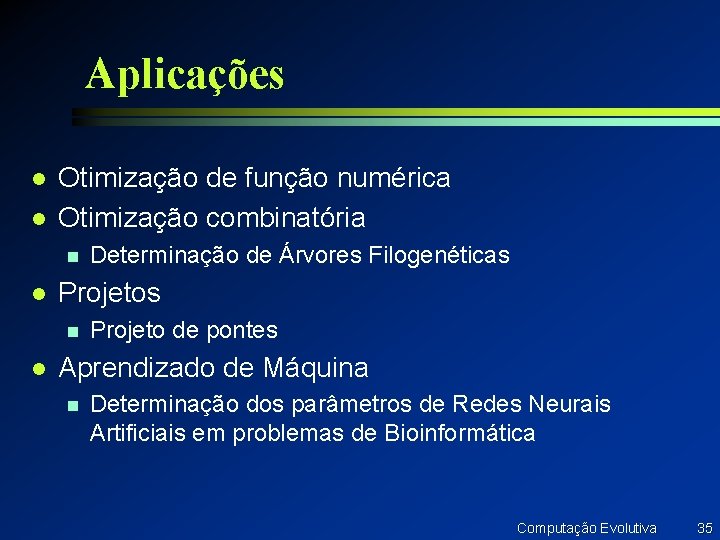 Aplicações

- Otimização de função numérica
- Otimização combinatória
  - Determinação de Árvores Filogenéticas
- Projetos
  - Projeto de pontes
- Aprendizado de Máquina
  - Determinação dos parâmetros de Redes Neurais Artificiais em problemas de Bioinformática

Computação Evolutiva 35